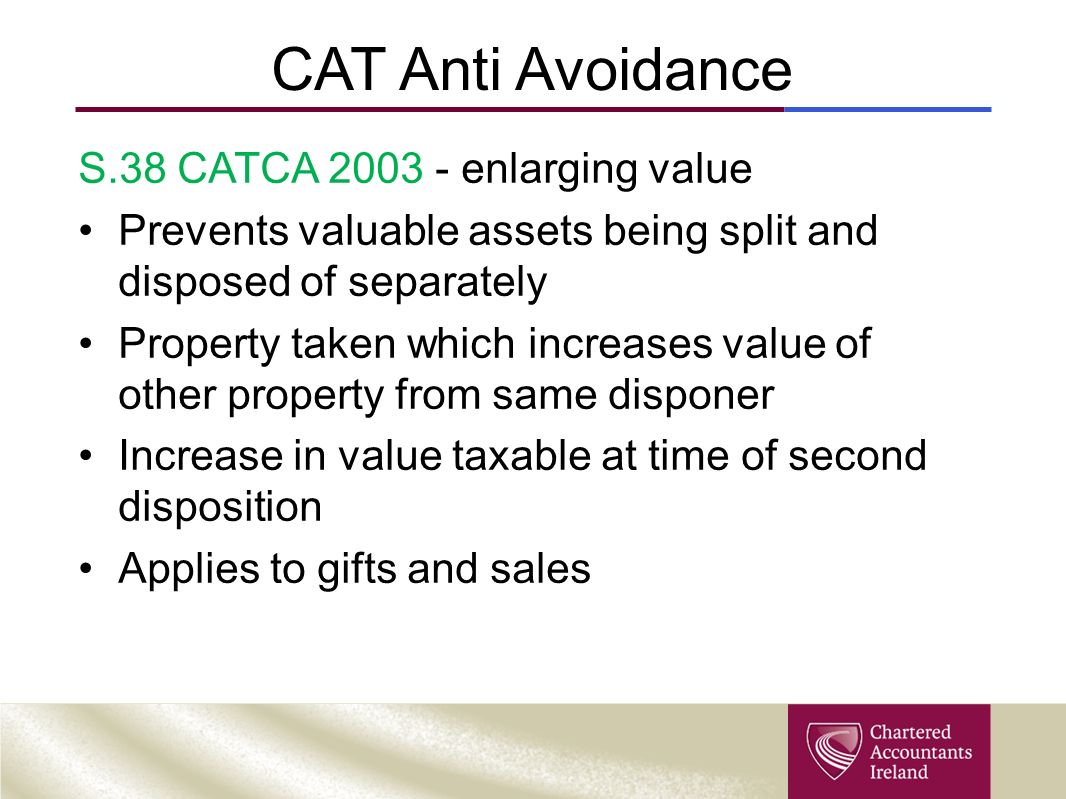 CAT Anti Avoidance

S.38 CATCA 2003 - enlarging value

• Prevents valuable assets being split and disposed of separately

• Property taken which increases value of other property from same disponer

• Increase in value taxable at time of second disposition

• Applies to gifts and sales

Chartered Accountants Ireland